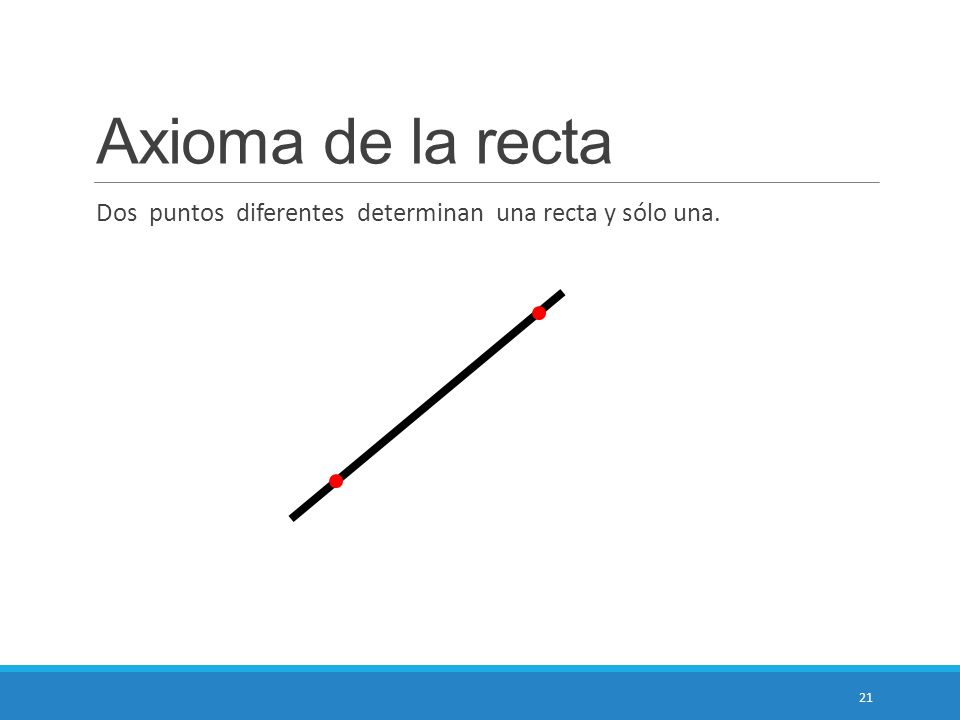 Axioma de la recta

Dos puntos diferentes determinan una recta y sólo una.

21